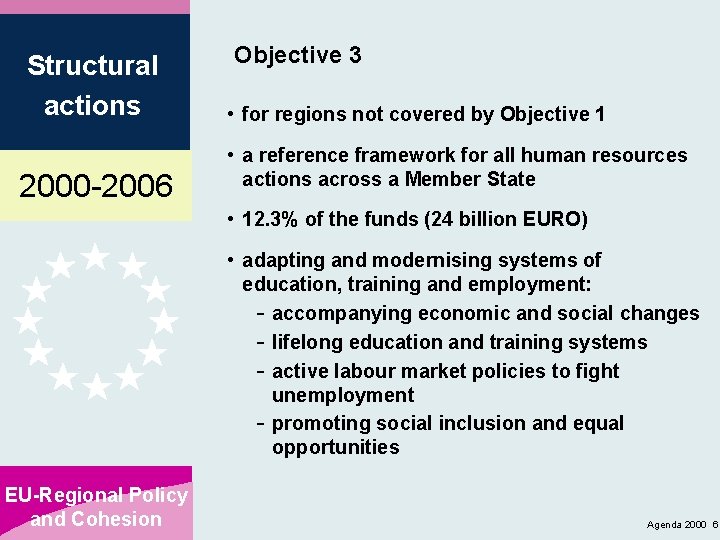 Structural actions

2000-2006

EU-Regional Policy and Cohesion

Objective 3

• for regions not covered by Objective 1

• a reference framework for all human resources actions across a Member State

• 12.3% of the funds (24 billion EURO)

• adapting and modernising systems of education, training and employment:

- accompanying economic and social changes
- lifelong education and training systems
- active labour market policies to fight unemployment
- promoting social inclusion and equal opportunities

Agenda 2000 6